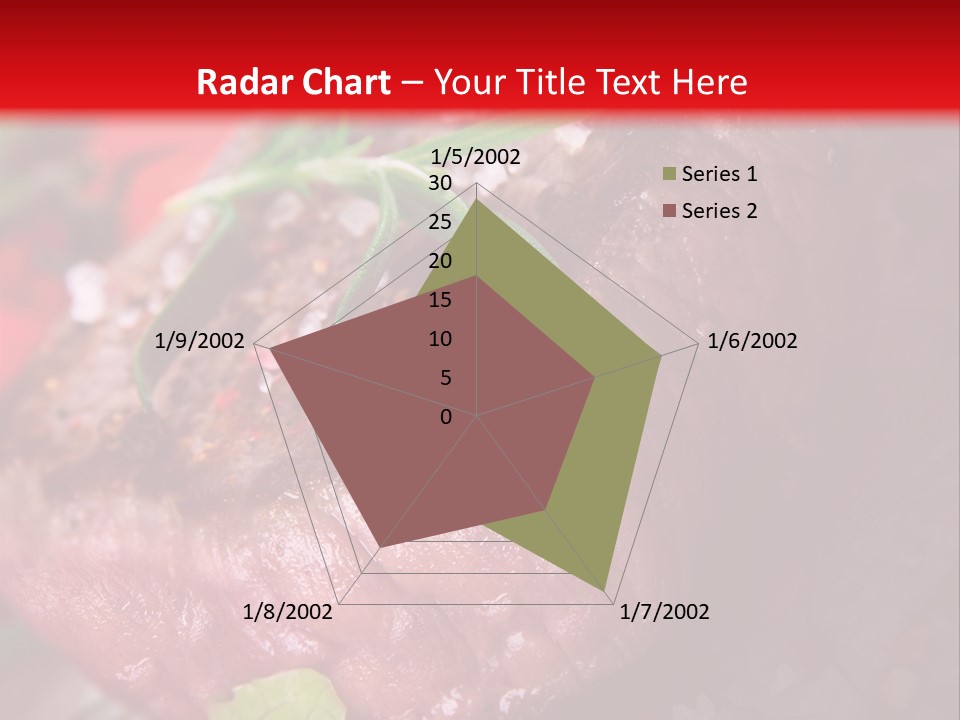 Radar Chart – Your Title Text Here

1/5/2002
30
25
20
15
10
5
0
1/6/2002
1/7/2002
1/8/2002
1/9/2002

Series 1
Series 2